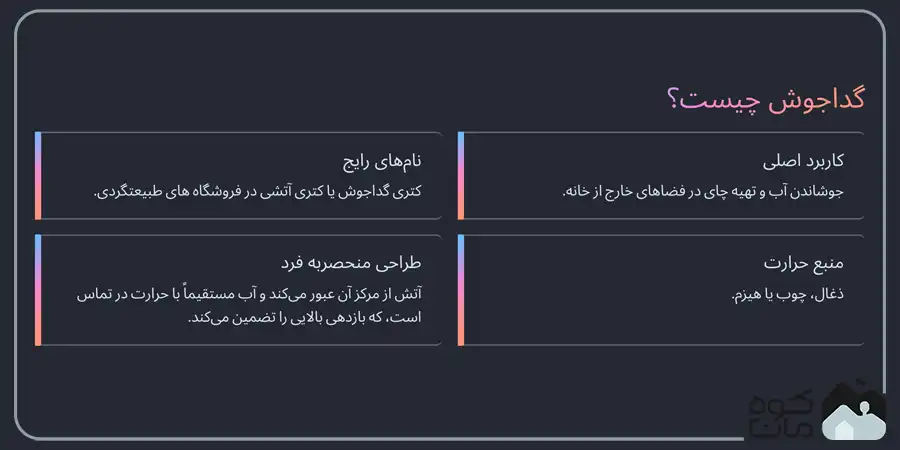 گداجوش چیست؟

کاربرد اصلی
جوشاندن آب و تهیه چای در فضاهای خارج از خانه.

نام‌های رایج
کتری گداجوش یا کتری آتشی در فروشگاه های طبیعتگردی.

منبع حرارت
ذغال، چوب یا هیزم.

طراحی منحصربه فرد
آتش از مرکز آن عبور می‌کند و آب مستقیماً با حرارت در تماس است، که بازدهی بالایی را تضمین می‌کند.

کوه مات